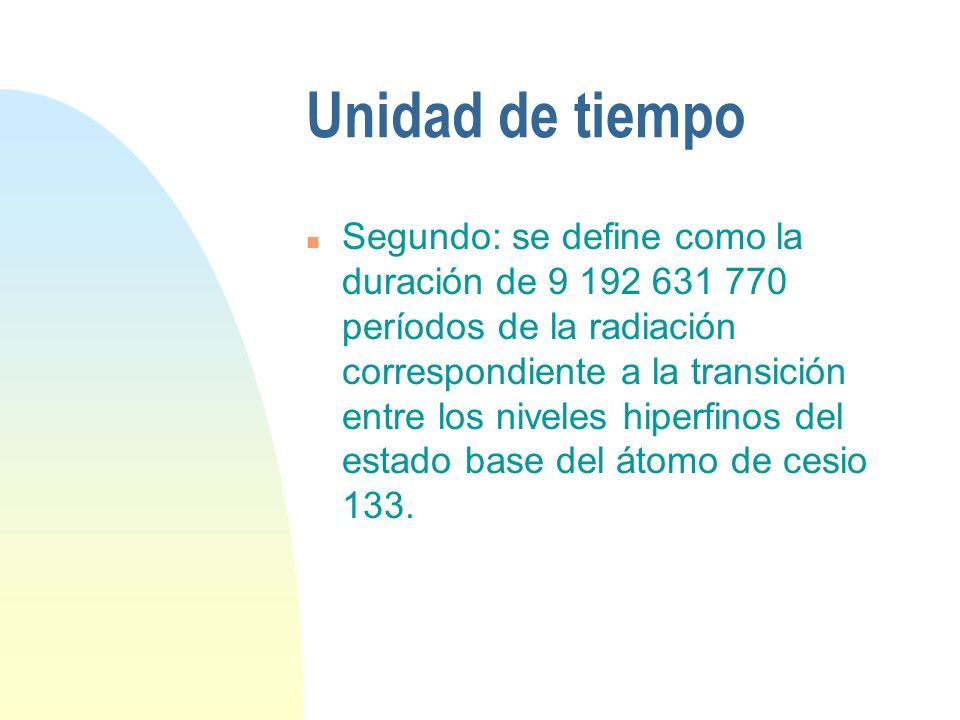 Unidad de tiempo

Segundo: se define como la duración de 9 192 631 770 períodos de la radiación correspondiente a la transición entre los niveles hiperfinos del estado base del átomo de cesio 133.